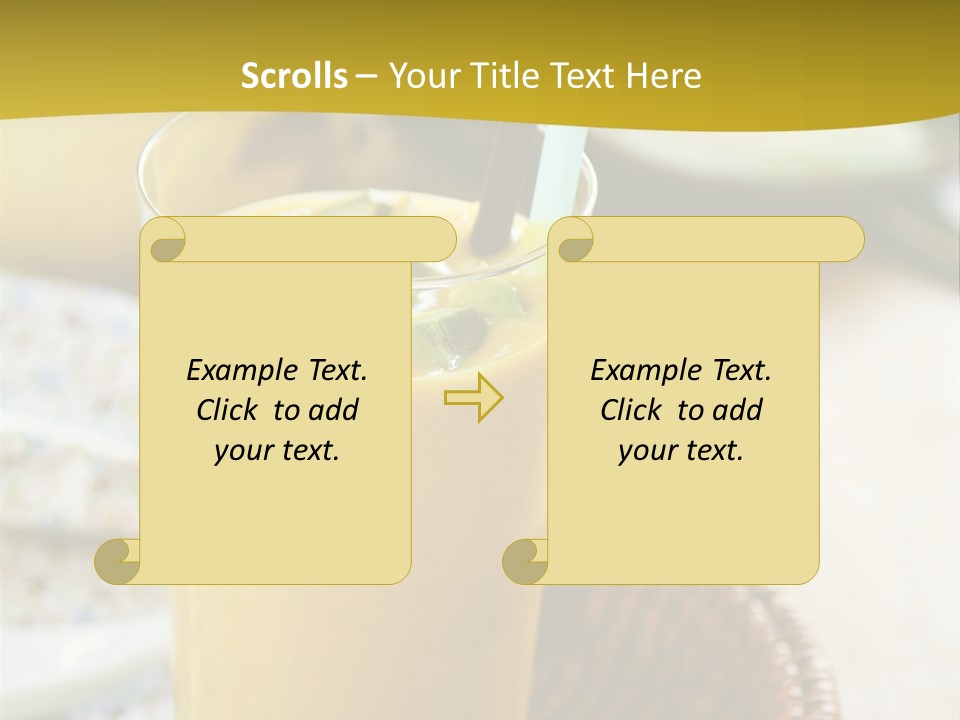 Scrolls – Your Title Text Here

Example Text. Click to add your text.

Example Text. Click to add your text.